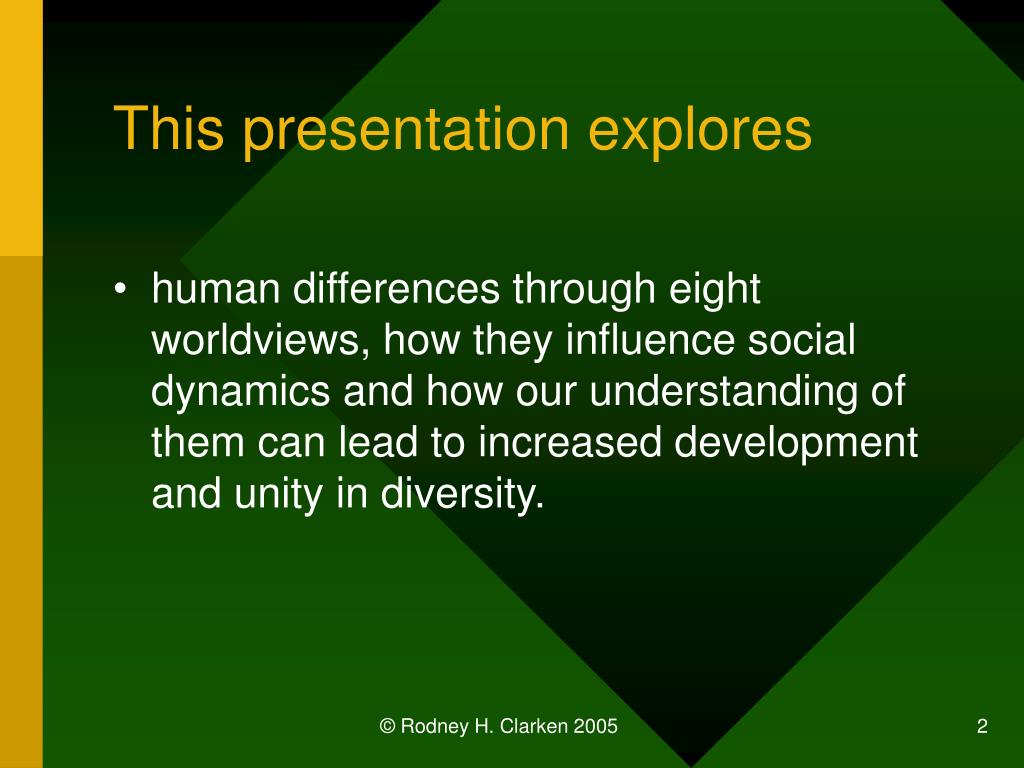 This presentation explores

• human differences through eight worldviews, how they influence social dynamics and how our understanding of them can lead to increased development and unity in diversity.

© Rodney H. Clarken 2005

2